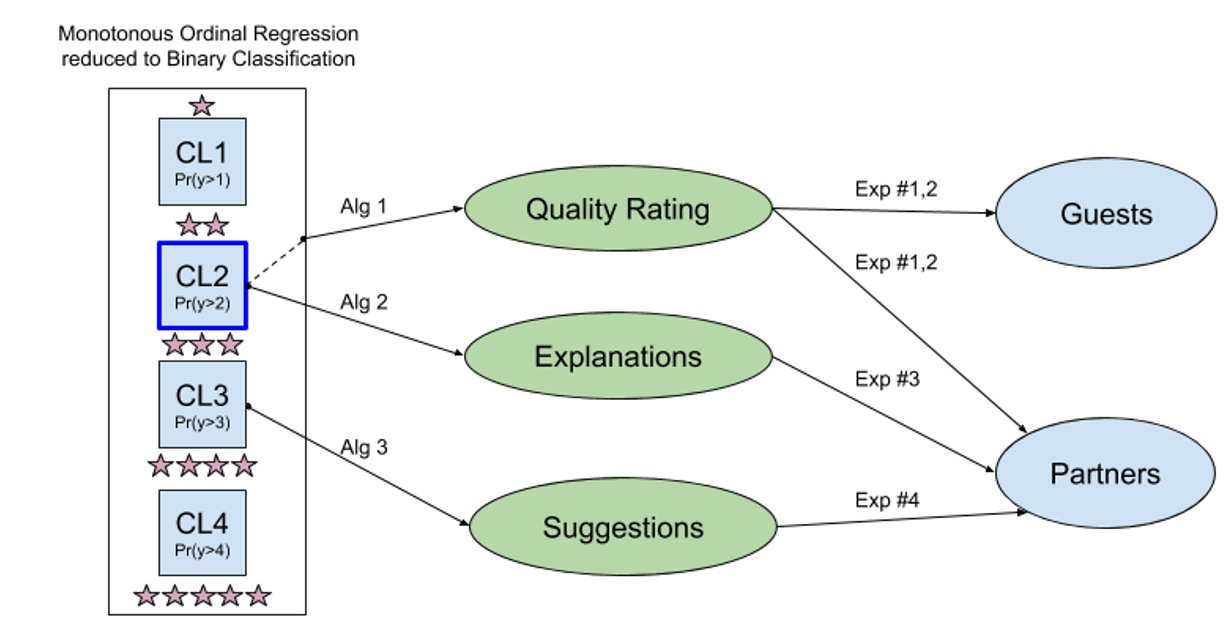 Monotonous Ordinal Regression reduced to Binary Classification

CL1
Pr(y>1)

CL2
Pr(y>2)

CL3
Pr(y>3)

CL4
Pr(y>4)

Alg 1
Alg 2
Alg 3

Quality Rating
Explanations
Suggestions

Exp #1,2
Exp #1,2
Exp #3
Exp #4

Guests
Partners